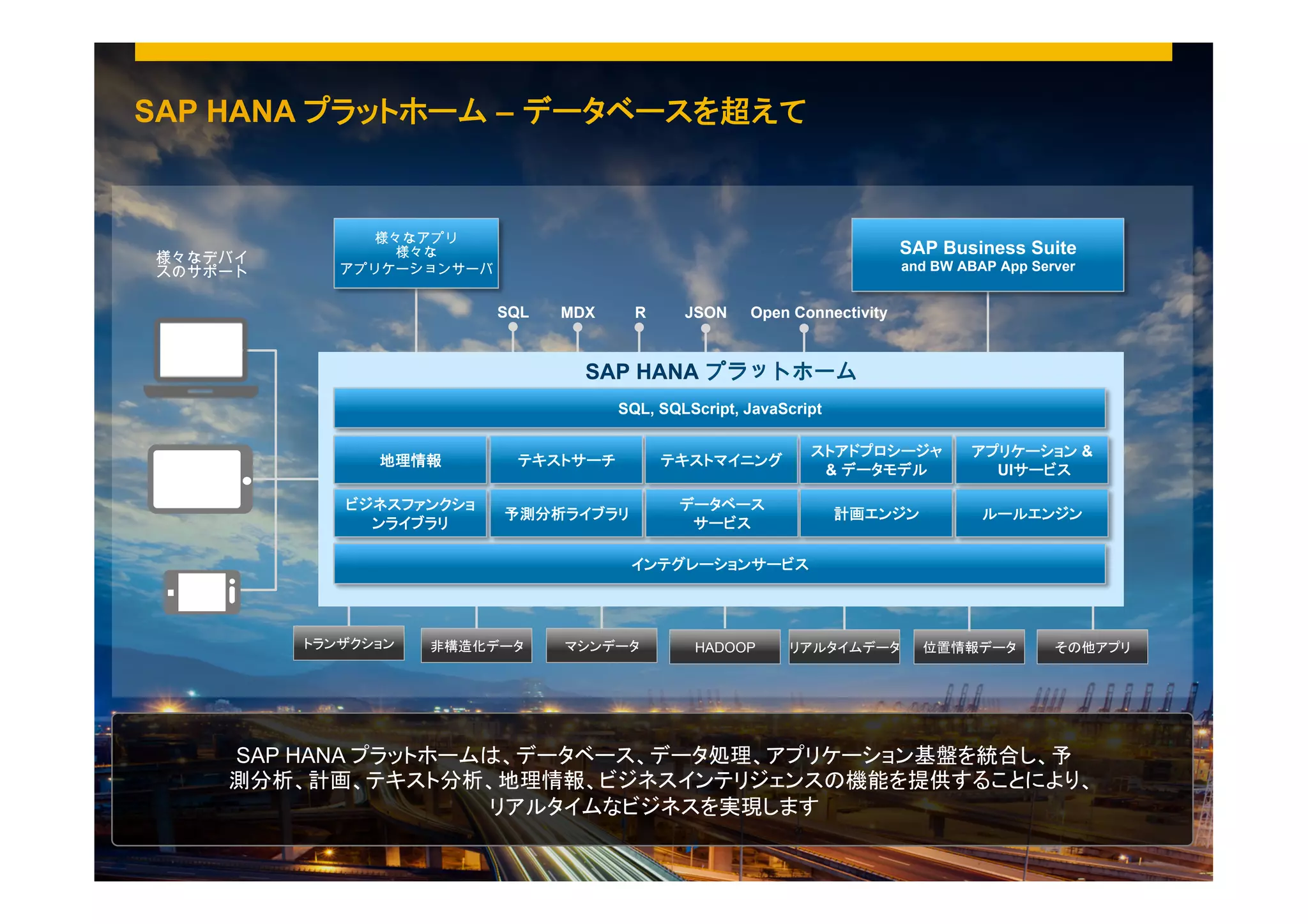 SAP HANA プラットホーム – データベースを超えて

様々なデバイスのサポート

様々なアプリ
様々な
アプリケーションサーバ

SAP Business Suite
and BW ABAP App Server

SQL MDX R JSON Open Connectivity

SAP HANA プラットホーム

SQL, SQLScript, JavaScript

地理情報
テキストサーチ
テキストマイニング
ストアドプロシージャ & データモデル
アプリケーション & UIサービス

ビジネスファンクションライブラリ
予測分析ライブラリ
データベースサービス
計画エンジン
ルールエンジン

インテグレーションサービス

トランザクション
非構造化データ
マシンデータ
HADOOP
リアルタイムデータ
位置情報データ
その他アプリ

SAP HANA プラットホームは、データベース、データ処理、アプリケーション基盤を統合し、予測分析、計画、テキスト分析、地理情報、ビジネスインテリジェンスの機能を提供することにより、リアルタイムなビジネスを実現します